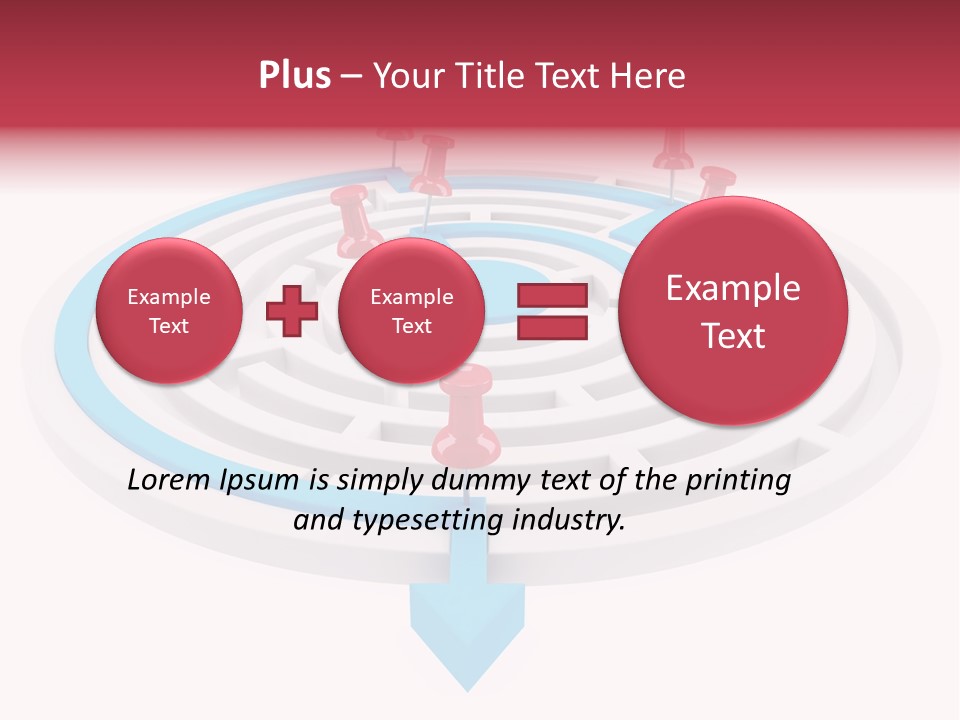 Plus – Your Title Text Here

Example Text

Example Text

Example Text

Lorem Ipsum is simply dummy text of the printing and typesetting industry.